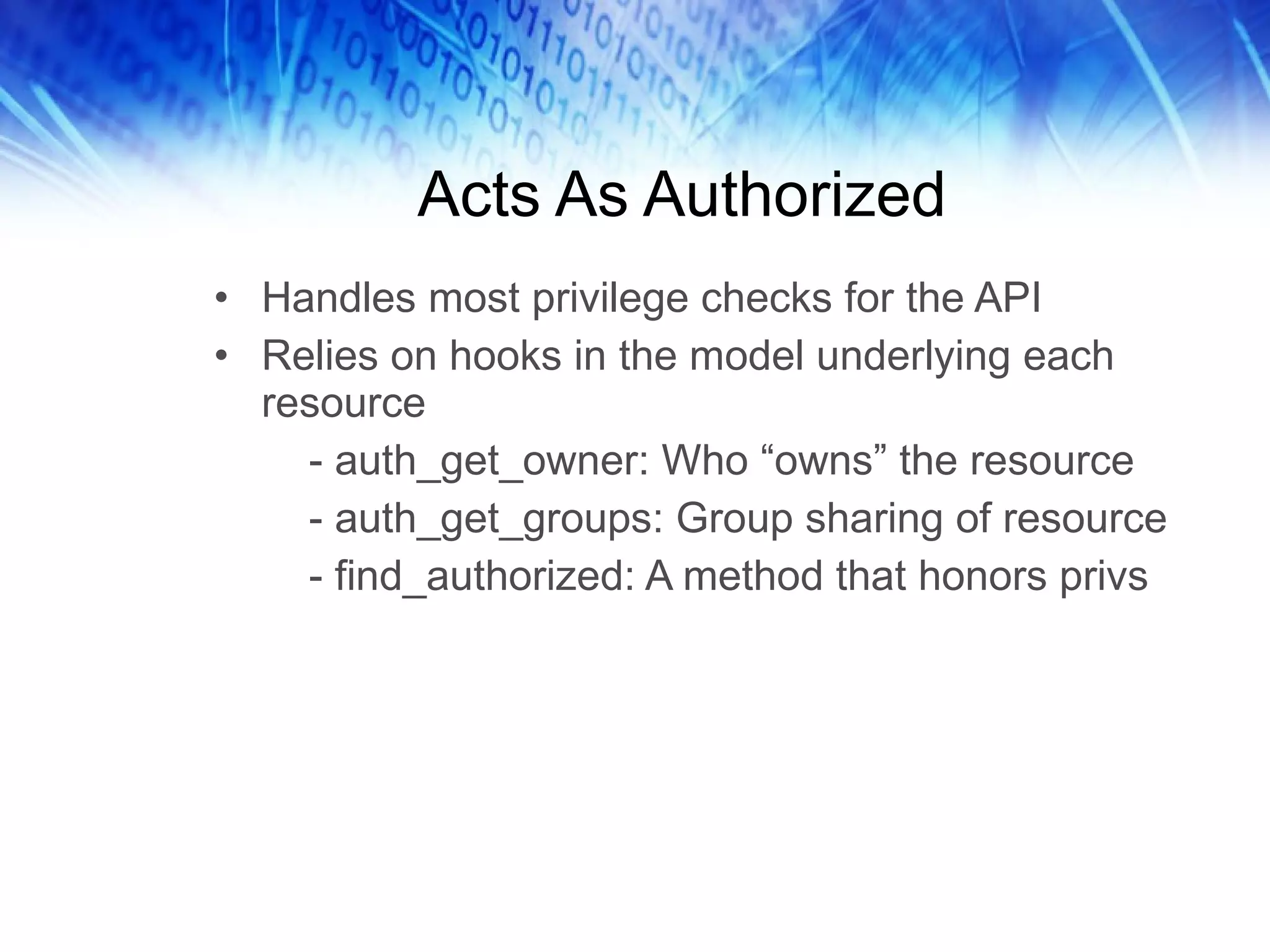 Acts As Authorized

• Handles most privilege checks for the API
• Relies on hooks in the model underlying each resource
- auth_get_owner: Who “owns” the resource
- auth_get_groups: Group sharing of resource
- find_authorized: A method that honors privs